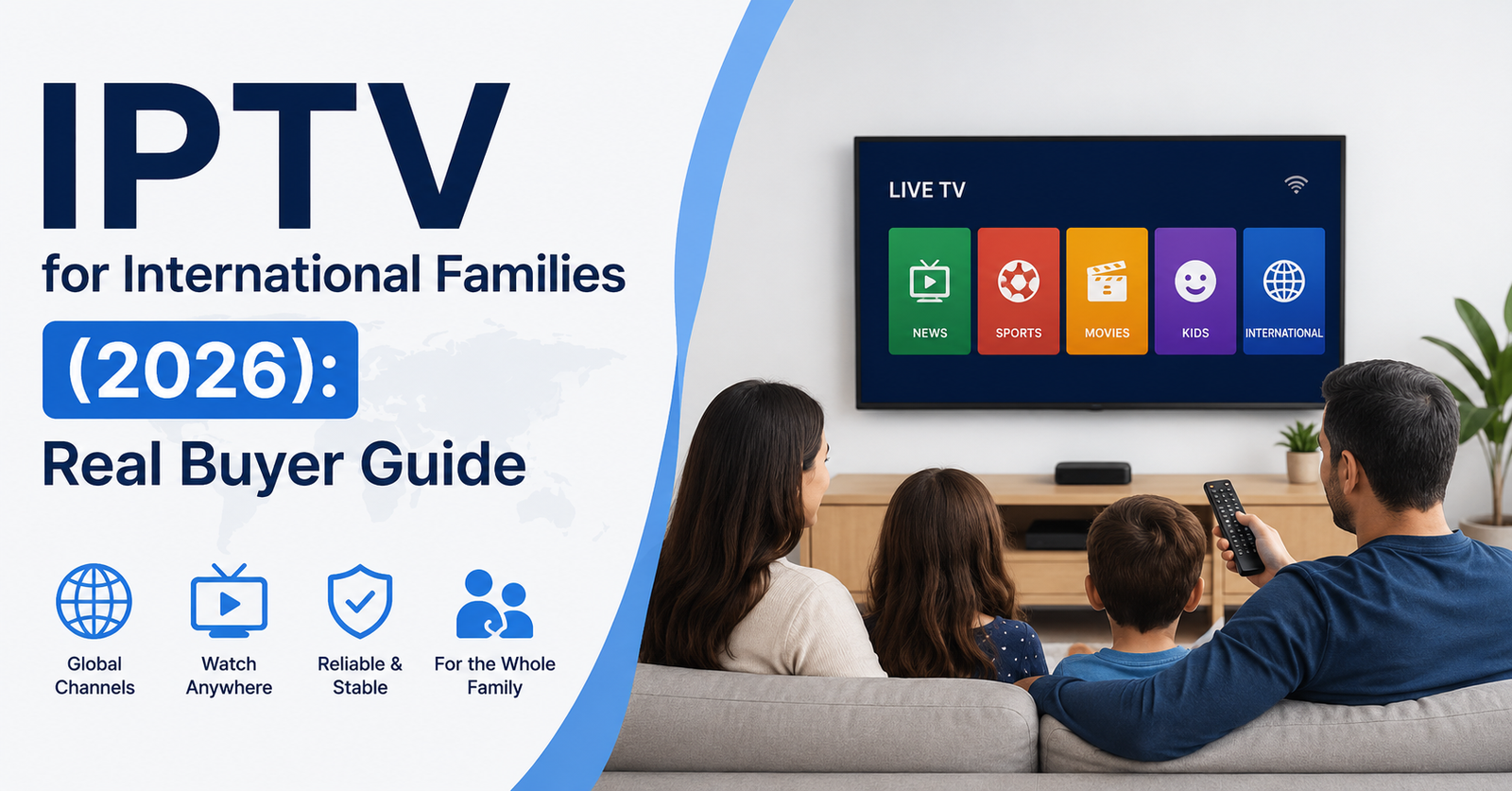 IPTV
for International Families
(2026):
Real Buyer Guide

Global Channels

Watch Anywhere

Reliable & Stable

For the Whole Family

LIVE TV

NEWS

SPORTS

MOVIES

KIDS

INTERNATIONAL